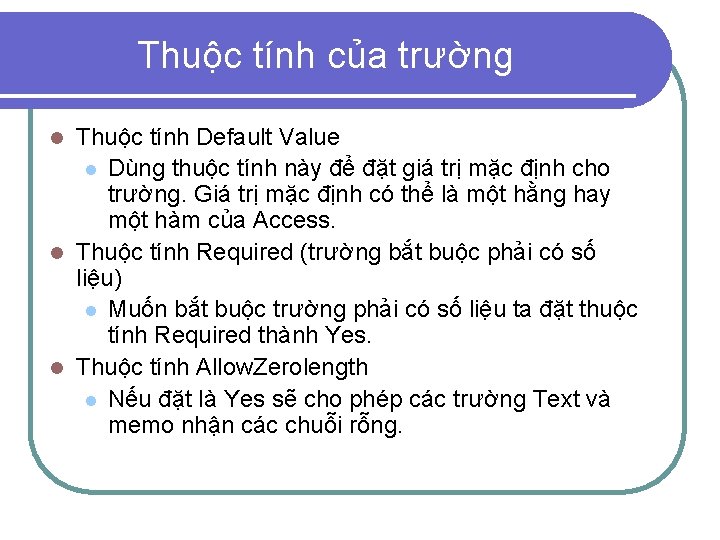 Thuộc tính của trường

Thuộc tính Default Value

Dùng thuộc tính này để đặt giá trị mặc định cho trường. Giá trị mặc định có thể là một hằng hay một hàm của Access.

Thuộc tính Required (trường bắt buộc phải có số liệu)

Muốn bắt buộc trường phải có số liệu ta đặt thuộc tính Required thành Yes.

Thuộc tính AllowZerolength

Nếu đặt là Yes sẽ cho phép các trường Text và memo nhận các chuỗi rỗng.